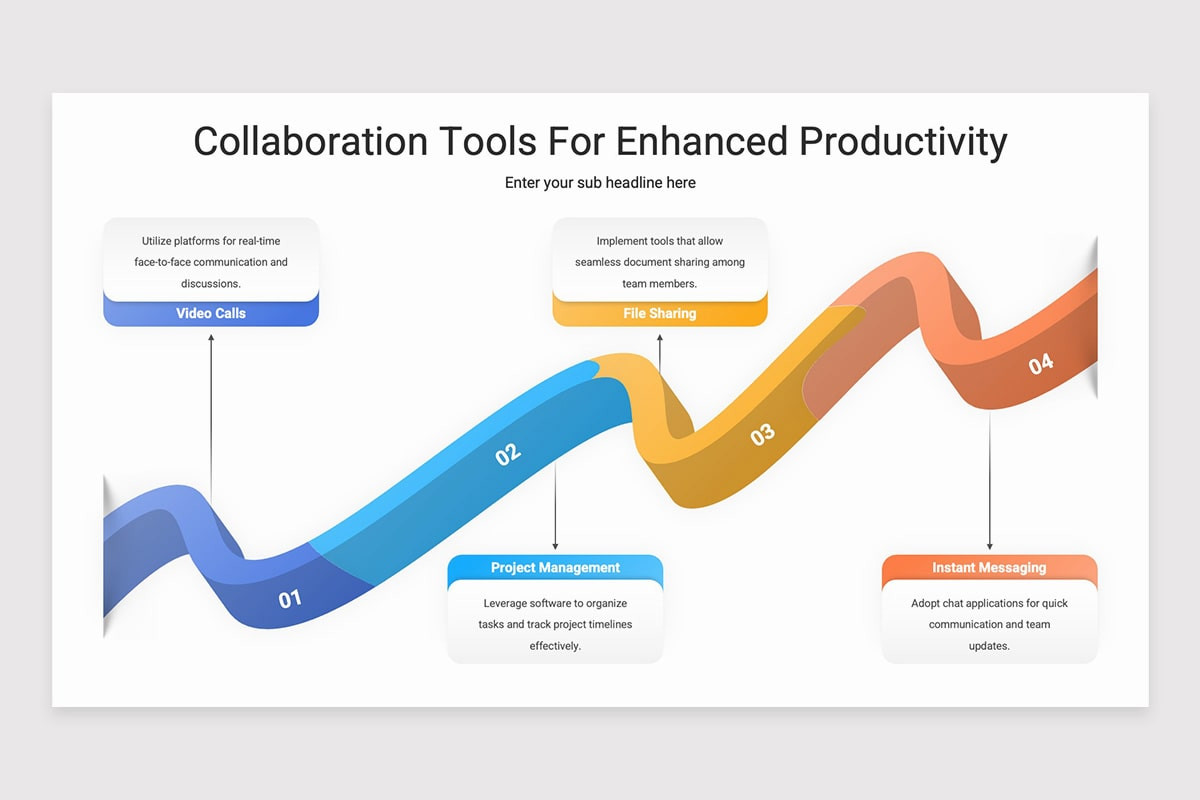 Collaboration Tools For Enhanced Productivity

Enter your sub headline here

Utilize platforms for real-time face-to-face communication and discussions.

Video Calls

Implement tools that allow seamless document sharing among team members.

File Sharing

01

02

03

04

Project Management

Leverage software to organize tasks and track project timelines effectively.

Instant Messaging

Adopt chat applications for quick communication and team updates.